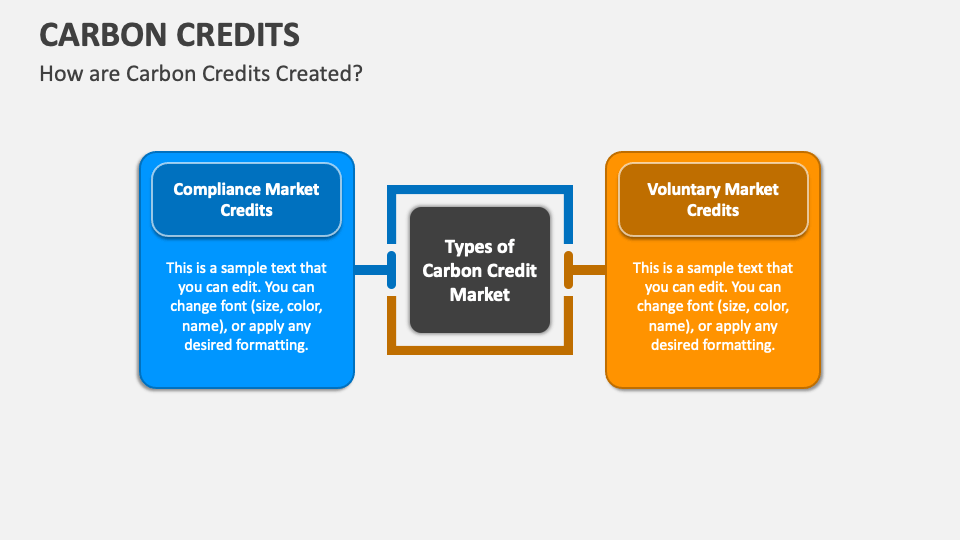 CARBON CREDITS
How are Carbon Credits Created?

Compliance Market Credits

This is a sample text that you can edit. You can change font (size, color, name), or apply any desired formatting.

Types of Carbon Credit Market

Voluntary Market Credits

This is a sample text that you can edit. You can change font (size, color, name), or apply any desired formatting.